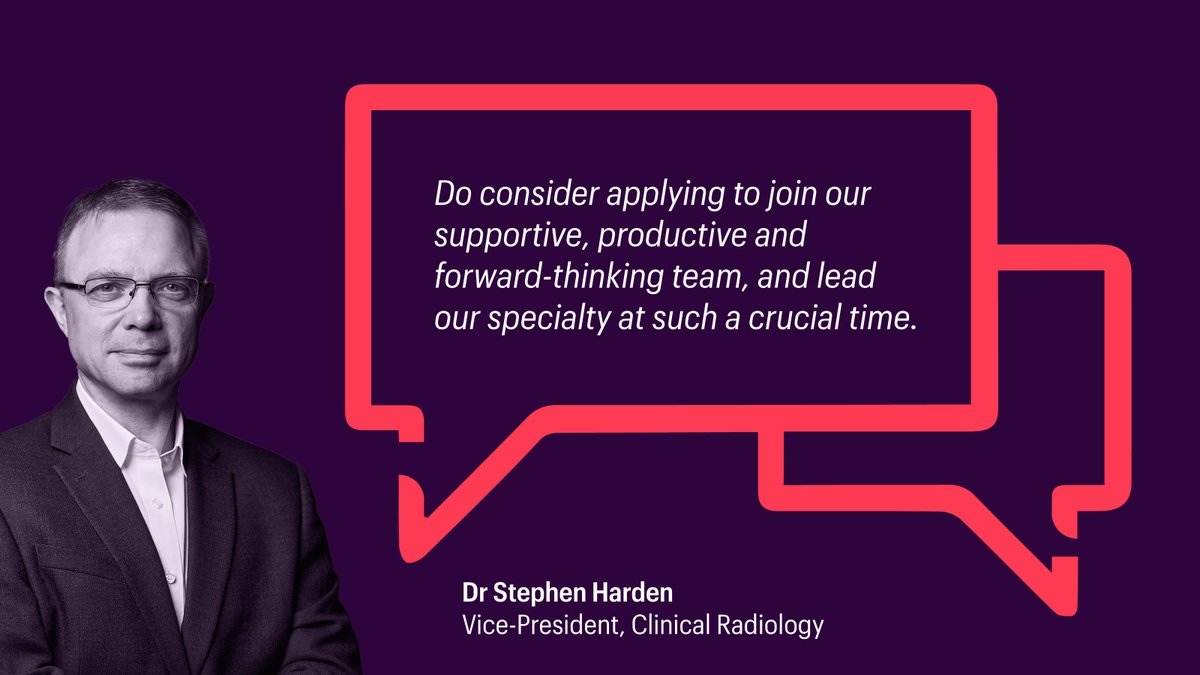 Do consider applying to join our supportive, productive and forward-thinking team, and lead our specialty at such a crucial time.

Dr Stephen Harden
Vice-President, Clinical Radiology